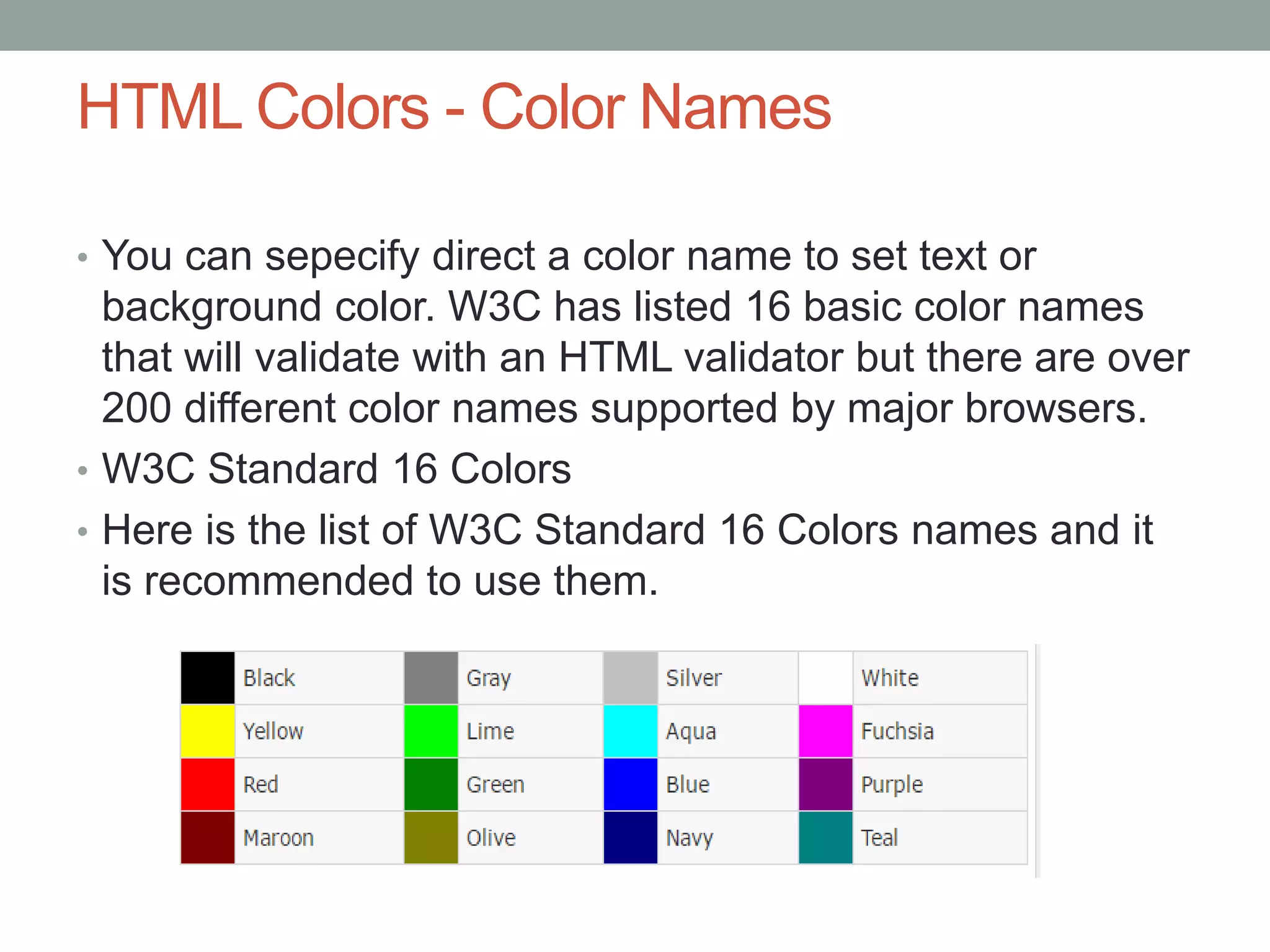 HTML Colors - Color Names

• You can sepecify direct a color name to set text or background color. W3C has listed 16 basic color names that will validate with an HTML validator but there are over 200 different color names supported by major browsers.

• W3C Standard 16 Colors

• Here is the list of W3C Standard 16 Colors names and it is recommended to use them.

| | | | | | | | |
|---|---|---|---|---|---|---|---|
| | Black | | Gray | | Silver | | White |
| | Yellow | | Lime | | Aqua | | Fuchsia |
| | Red | | Green | | Blue | | Purple |
| | Maroon | | Olive | | Navy | | Teal |